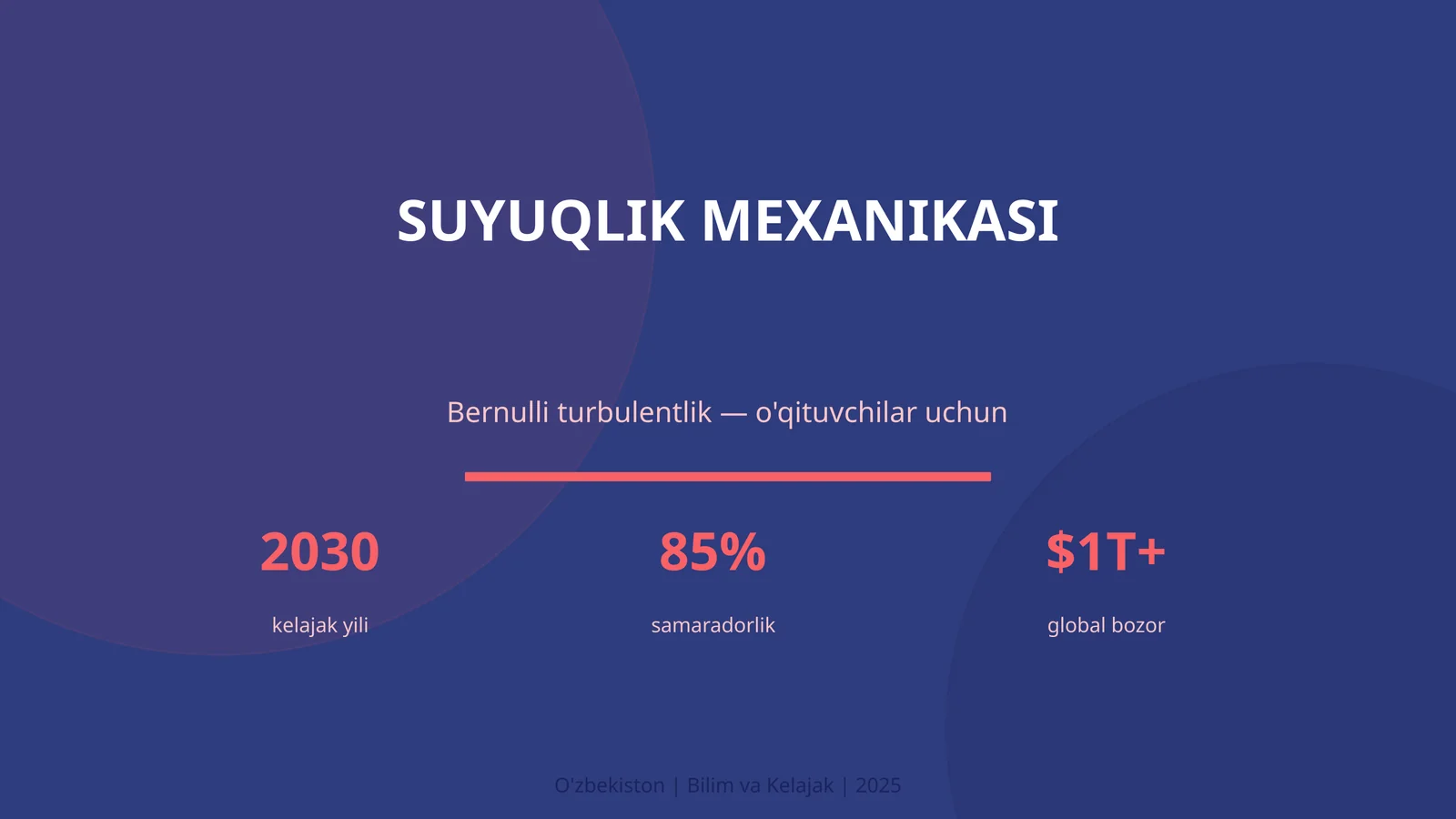 SUYUQLIK MEXANIKASI

Bernulli turbulentlik — o'qituvchilar uchun

2030
kelajak yili

85%
samaradorlik

$1T+
global bozor

O'zbekiston | Bilim va Kelajak | 2025